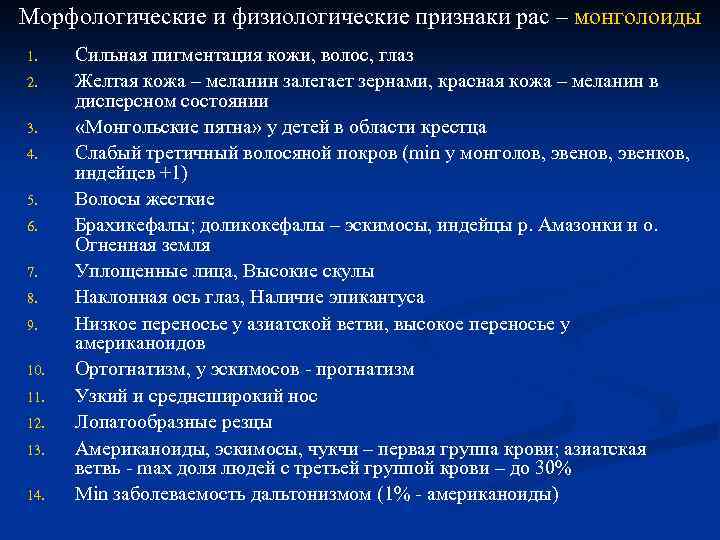 Морфологические и физиологические признаки рас – монголоиды

1. Сильная пигментация кожи, волос, глаз
2. Желтая кожа – меланин залегает зернами, красная кожа – меланин в дисперсном состоянии
3. «Монгольские пятна» у детей в области крестца
4. Слабый третичный волосяной покров (min у монголов, эвенов, эвенков, индейцев +1)
5. Волосы жесткие
6. Брахикефалы; доликокефалы – эскимосы, индейцы р. Амазонки и о. Огненная земля
7. Уплощенные лица, Высокие скулы
8. Наклонная ось глаз, Наличие эпикантуса
9. Низкое переносье у азиатской ветви, высокое переносье у американоидов
10. Ортогнатизм, у эскимосов - прогнатизм
11. Узкий и среднеширокий нос
12. Лопатообразные резцы
13. Американоиды, эскимосы, чукчи – первая группа крови; азиатская ветвь - max доля людей с третьей группой крови – до 30%
14. Min заболеваемость дальтонизмом (1% - американоиды)